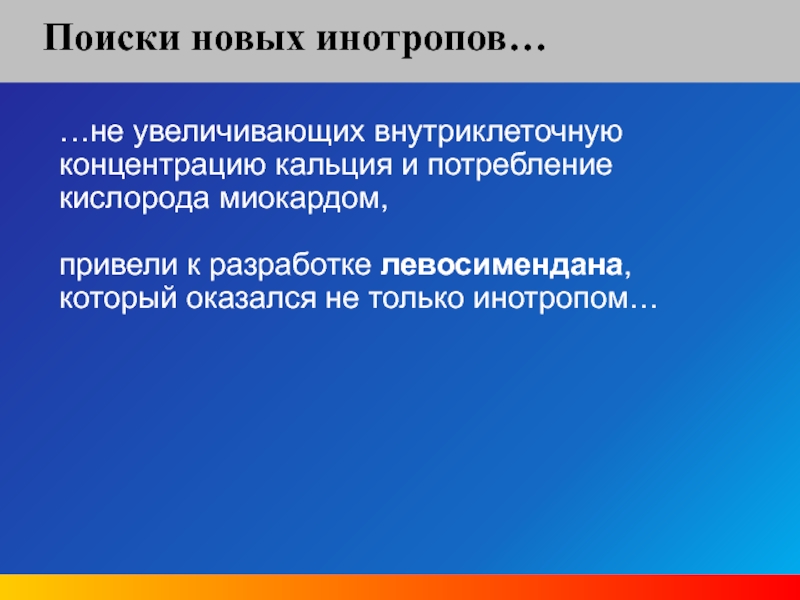 Поиски новых инотропов…

…не увеличивающих внутриклеточную концентрацию кальция и потребление кислорода миокардом,

привели к разработке левосимендана, который оказался не только инотропом…